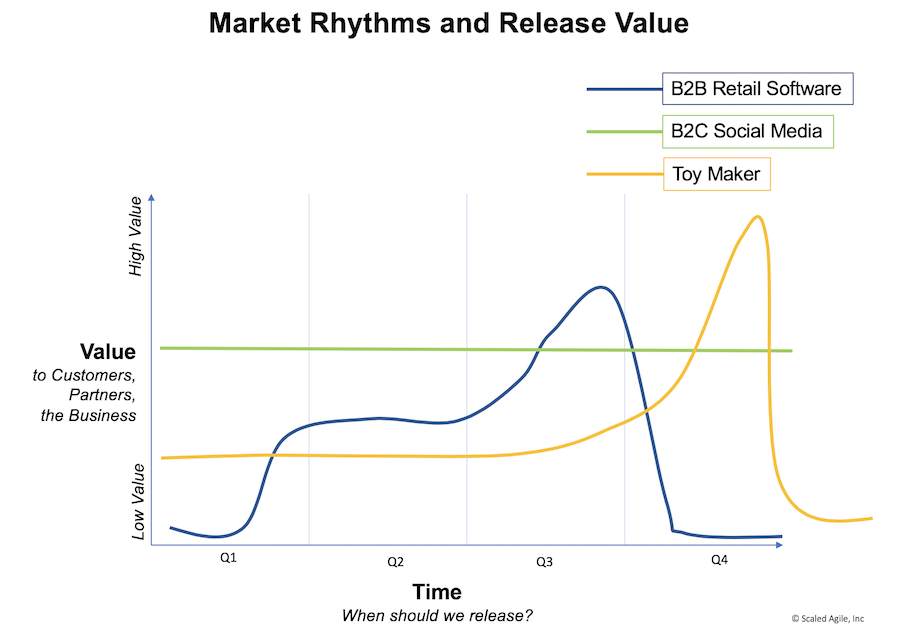 Market Rhythms and Release Value

B2B Retail Software

B2C Social Media

Toy Maker

High Value

Value
to Customers, Partners, the Business

Low Value

Q1

Q2

Q3

Q4

Time
When should we release?

© Scaled Agile, Inc